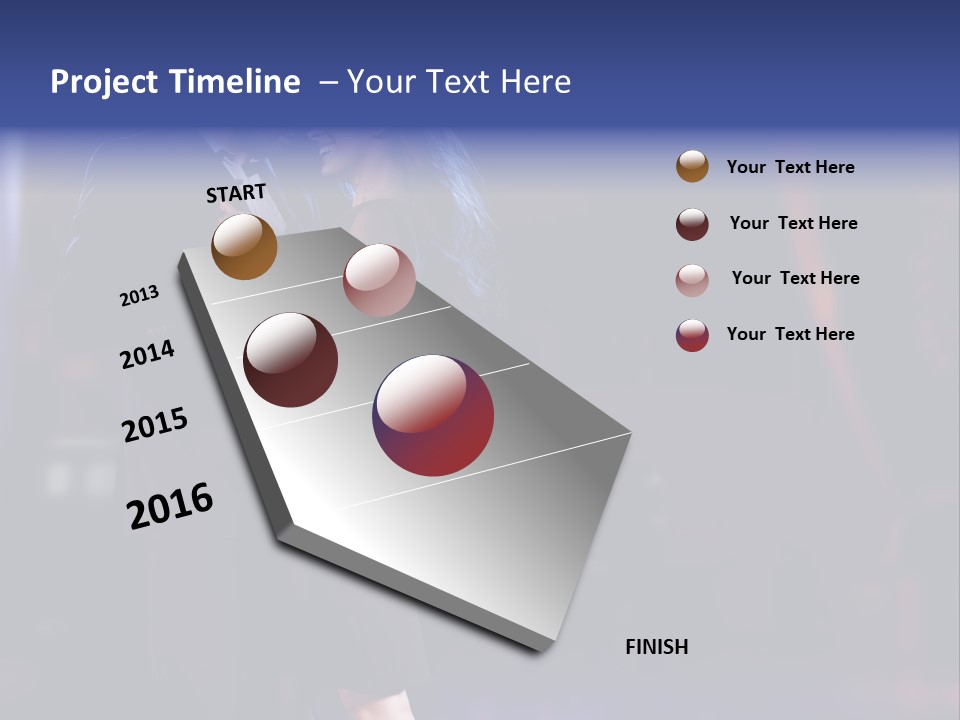 Project Timeline – Your Text Here

START

2013

2014

2015

2016

FINISH

Your Text Here

Your Text Here

Your Text Here

Your Text Here